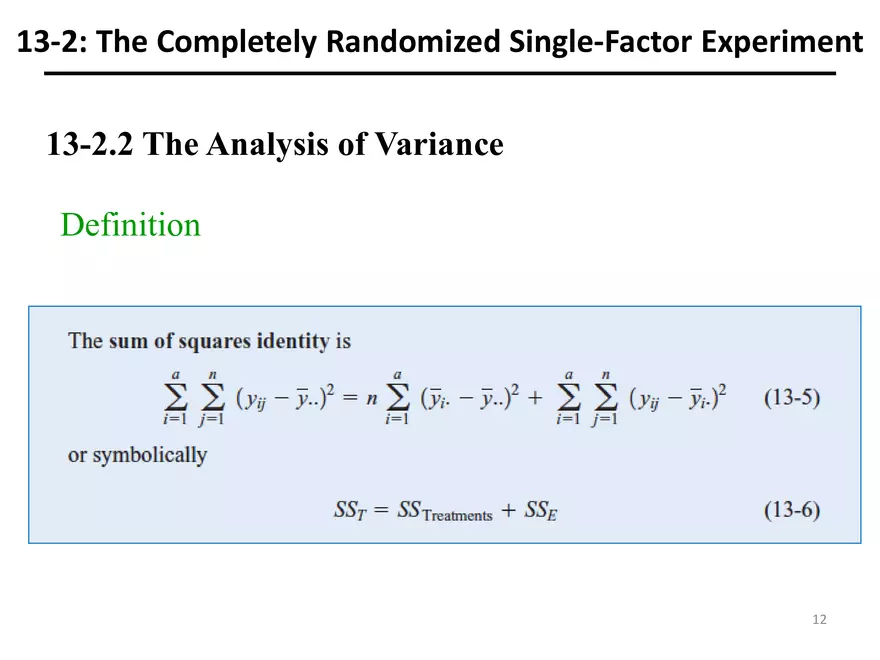 13-2: The Completely Randomized Single-Factor Experiment

13-2.2 The Analysis of Variance

Definition

The sum of squares identity is

$\sum_{i=1}^{a} \sum_{j=1}^{n} (y_{ij} - \bar{y}_{..})^2 = n \sum_{i=1}^{a} (\bar{y}_{i.} - \bar{y}_{..})^2 + \sum_{i=1}^{a} \sum_{j=1}^{n} (y_{ij} - \bar{y}_{i.})^2$ (13-5)

or symbolically

$SS_T = SS_{\text{Treatments}} + SS_E$ (13-6)

12